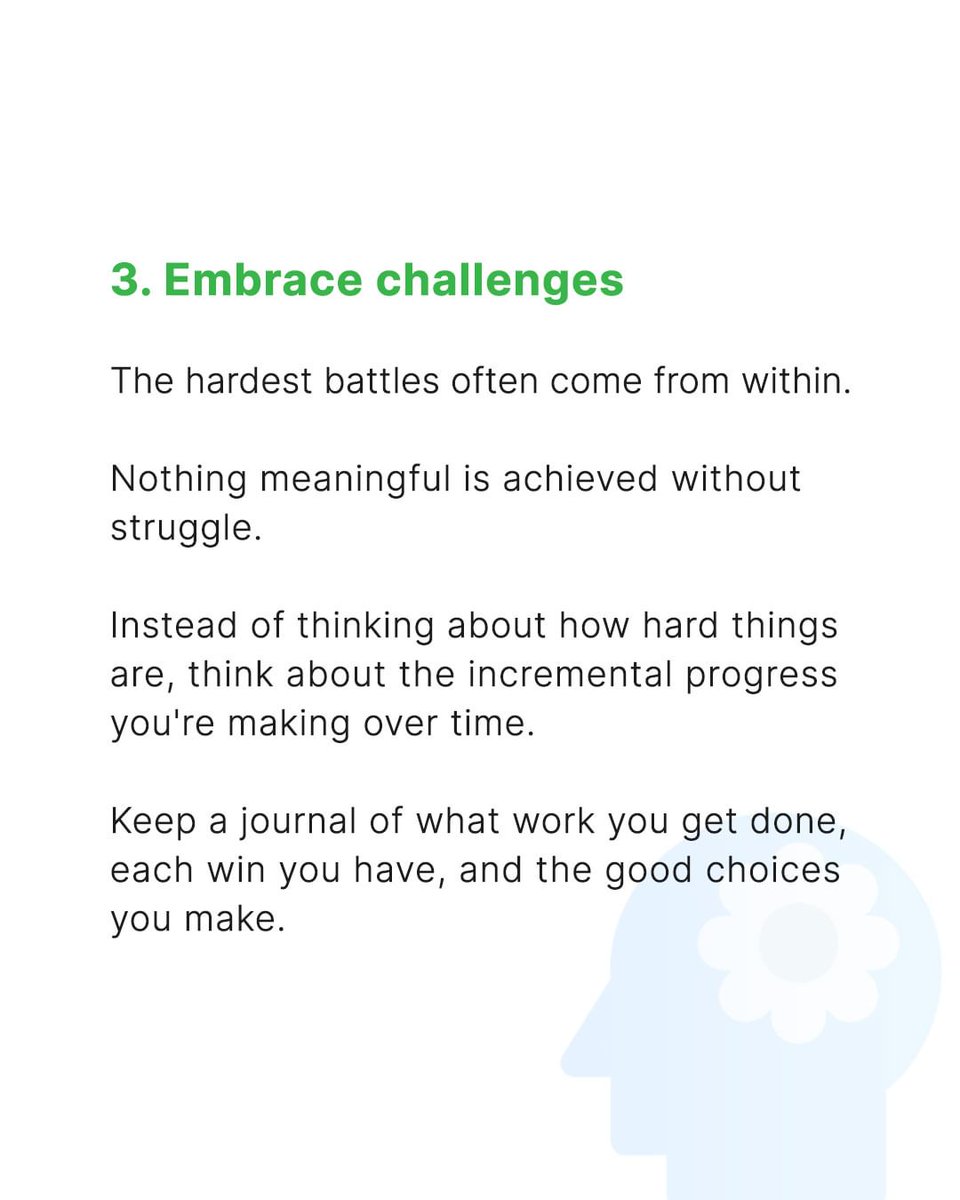 3. Embrace challenges

The hardest battles often come from within.

Nothing meaningful is achieved without struggle.

Instead of thinking about how hard things are, think about the incremental progress you're making over time.

Keep a journal of what work you get done, each win you have, and the good choices you make.